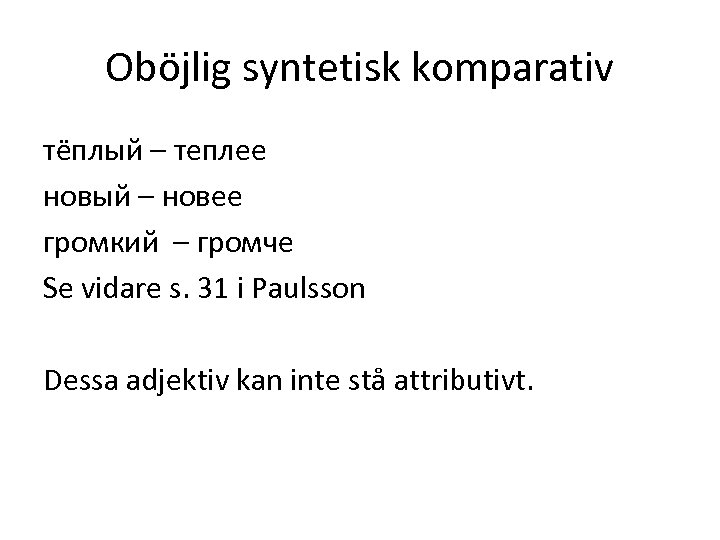 Oböjlig syntetisk komparativ

тёплый – теплее
новый – новее
громкий – громче
Se vidare s. 31 i Paulsson

Dessa adjektiv kan inte stå attributivt.